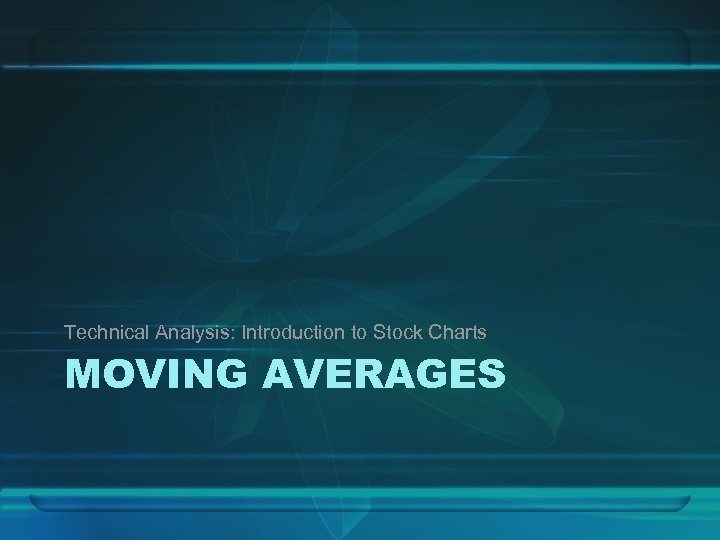 Technical Analysis: Introduction to Stock Charts

MOVING AVERAGES